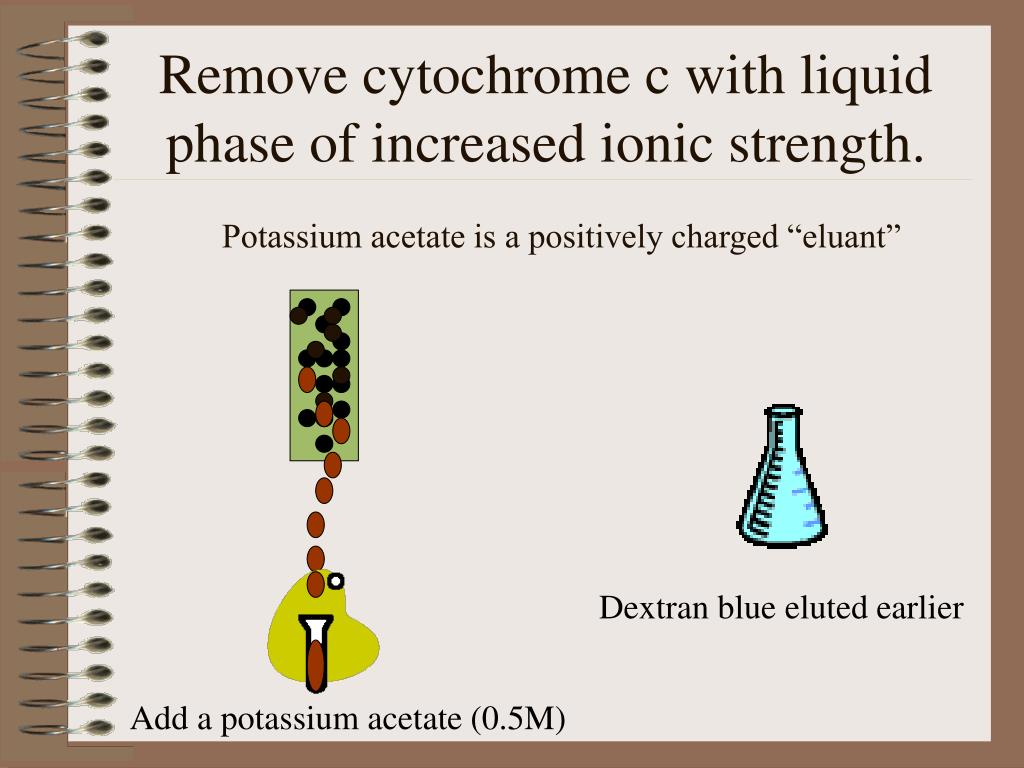 Remove cytochrome c with liquid phase of increased ionic strength.

Potassium acetate is a positively charged “eluant”

Dextran blue eluted earlier

Add a potassium acetate (0.5M)